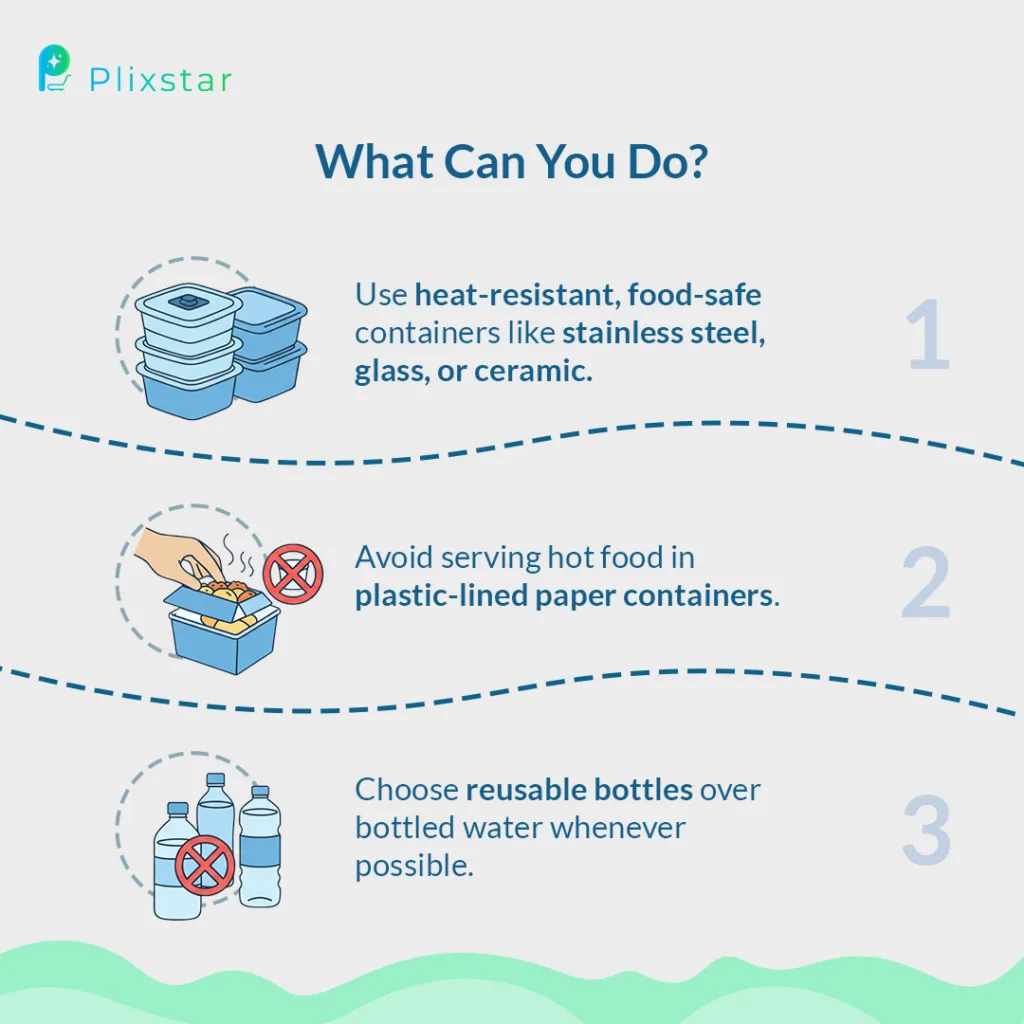 Plixstar

What Can You Do?

Use heat-resistant, food-safe containers like stainless steel, glass, or ceramic.

1

Avoid serving hot food in plastic-lined paper containers.

2

Choose reusable bottles over bottled water whenever possible.

3